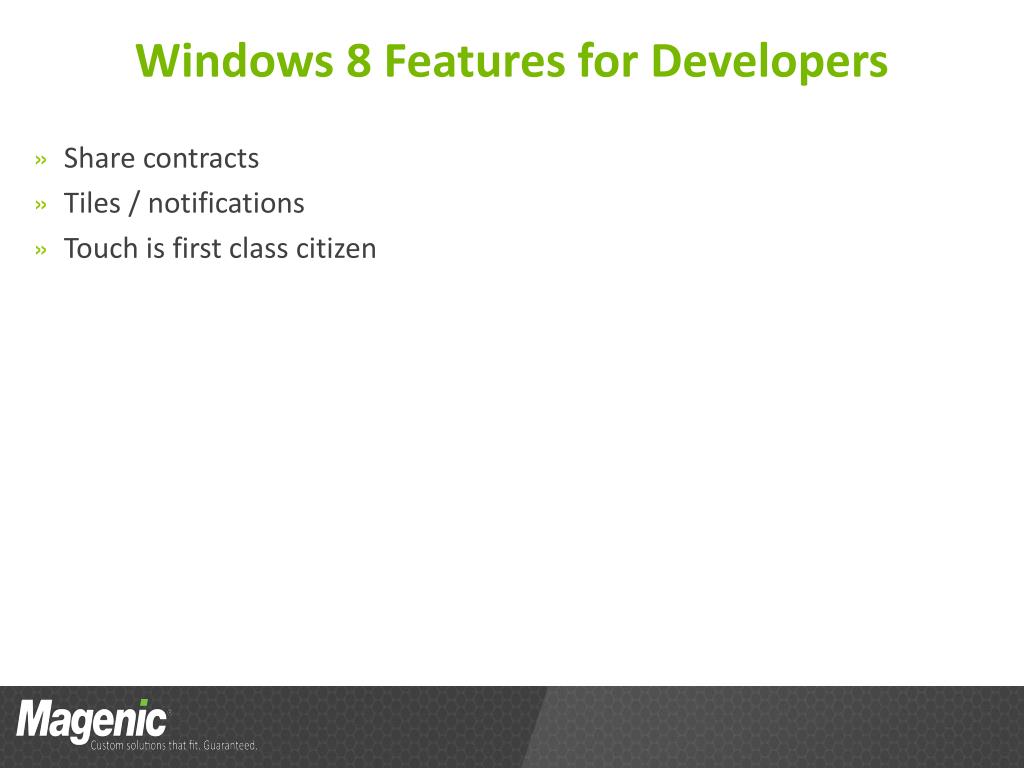 Windows 8 Features for Developers

» Share contracts
» Tiles / notifications
» Touch is first class citizen

Magenic
Custom solutions that fit. Guaranteed.